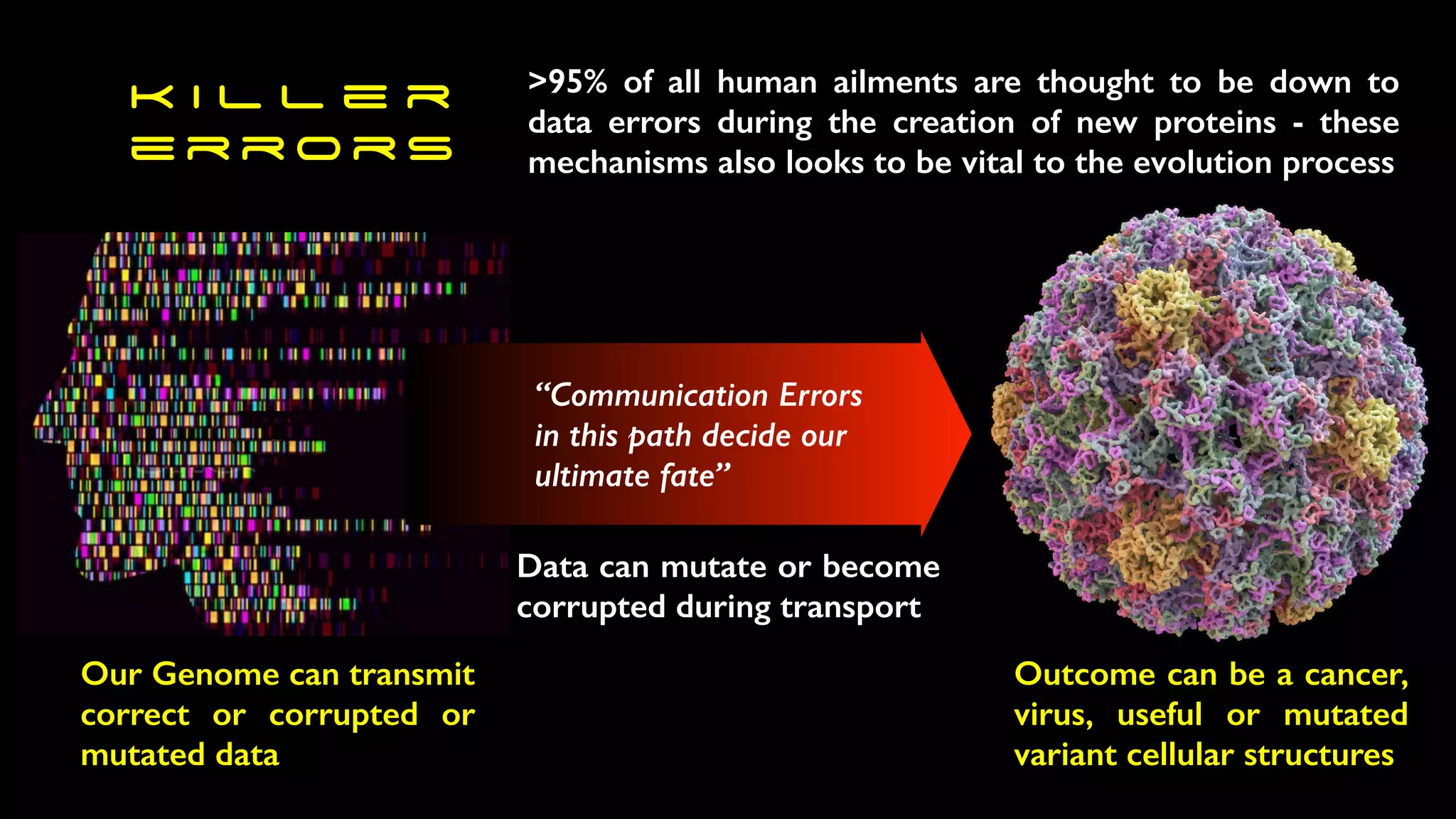 KILLER ERRORS

>95% of all human ailments are thought to be down to data errors during the creation of new proteins - these mechanisms also looks to be vital to the evolution process

“Communication Errors in this path decide our ultimate fate”

Data can mutate or become corrupted during transport

Our Genome can transmit correct or corrupted or mutated data

Outcome can be a cancer, virus, useful or mutated variant cellular structures